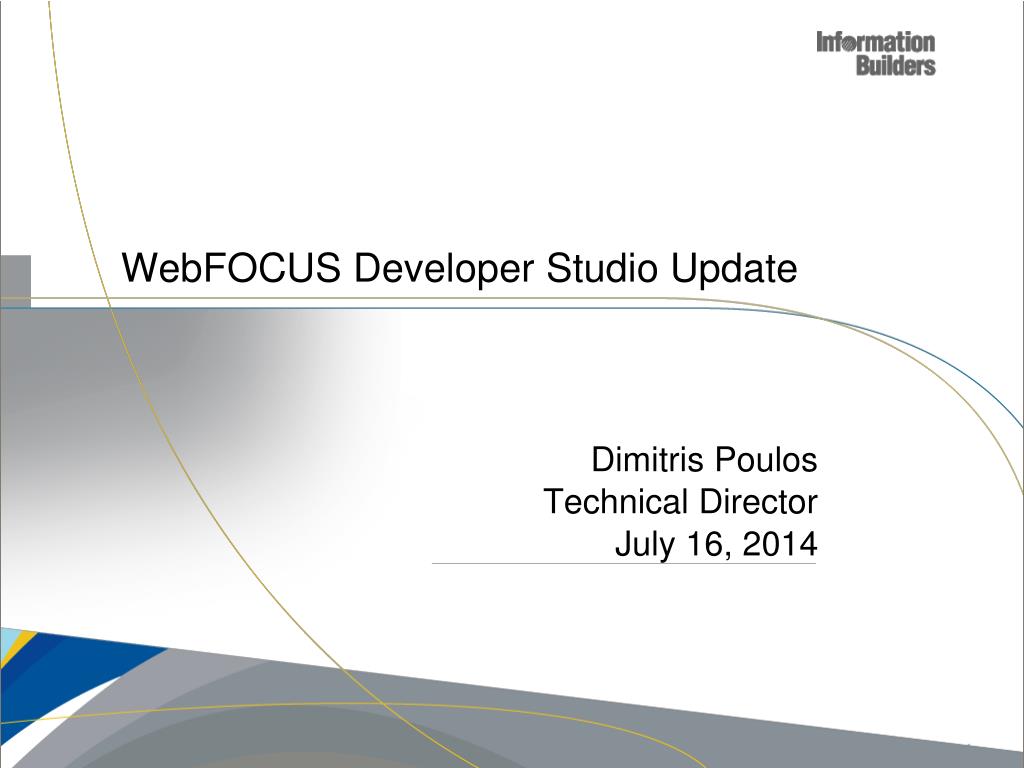 Information Builders

WebFOCUS Developer Studio Update

Dimitris Poulos
Technical Director
July 16, 2014